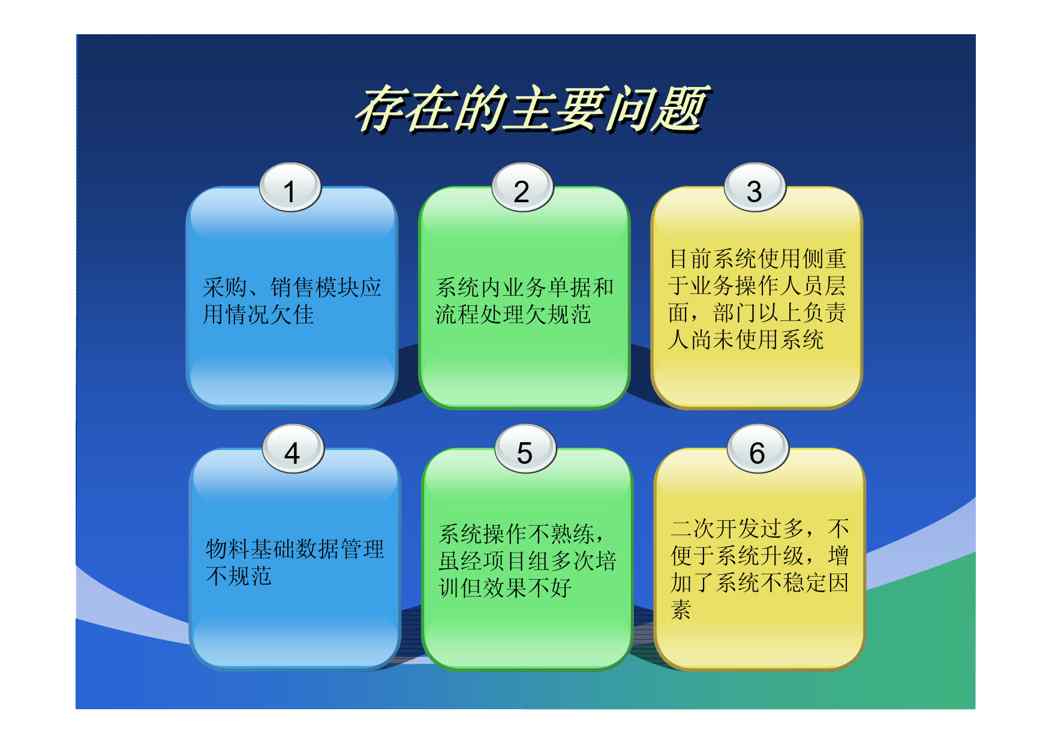 存在的主要问题

1

采购、销售模块应用情况欠佳

2

系统内业务单据和流程处理欠规范

3

目前系统使用侧重于业务操作人员层面，部门以上负责人尚未使用系统

4

物料基础数据管理不规范

5

系统操作不熟练，虽经项目组多次培训但效果不好

6

二次开发过多，不便于系统升级，增加了系统不稳定因素